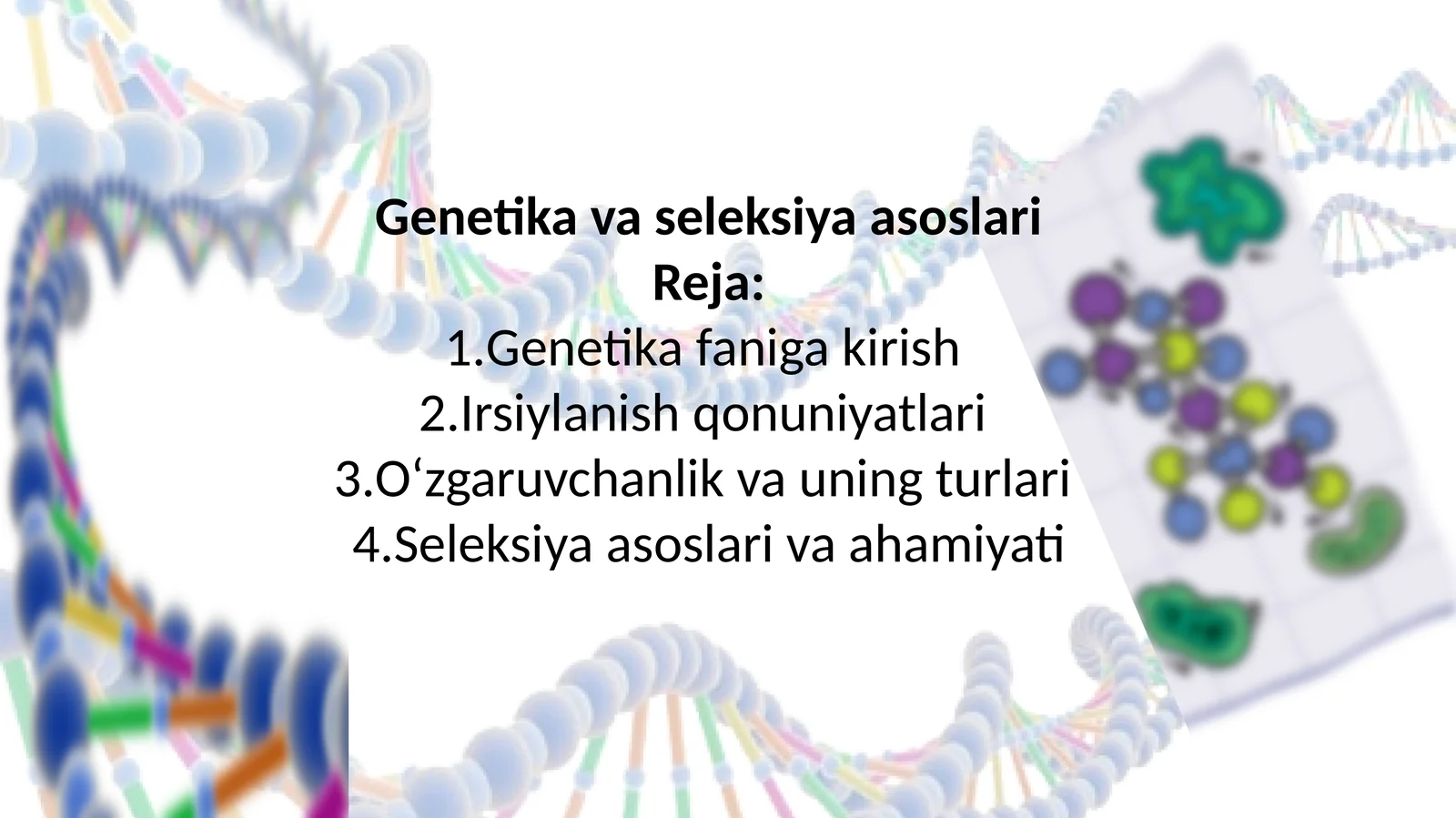 Genetika va seleksiya asoslari
Reja:
1.Genetika faniga kirish
2.Irsiylanish qonuniyatlari
3.O‘zgaruvchanlik va uning turlari
4.Seleksiya asoslari va ahamiyati